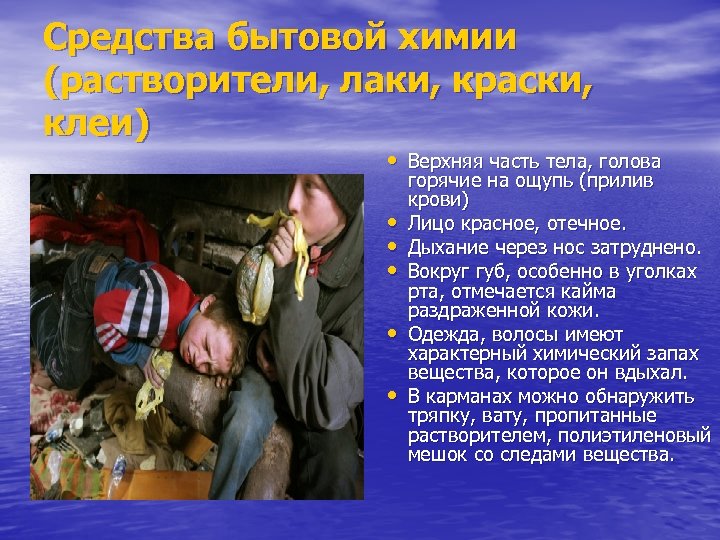 Средства бытовой химии (растворители, лаки, краски, клеи)

• Верхняя часть тела, голова горячие на ощупь (прилив крови)
• Лицо красное, отечное.
• Дыхание через нос затруднено.
• Вокруг губ, особенно в уголках рта, отмечается кайма раздраженной кожи.
• Одежда, волосы имеют характерный химический запах вещества, которое он вдыхал.
• В карманах можно обнаружить тряпку, вату, пропитанные растворителем, полиэтиленовый мешок со следами вещества.